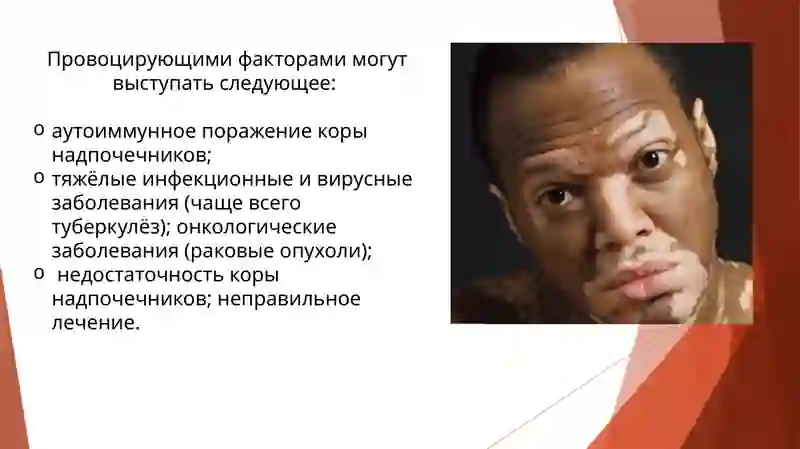 Провоцирующими факторами могут выступать следующее:

o аутоиммунное поражение коры надпочечников;
o тяжёлые инфекционные и вирусные заболевания (чаще всего туберкулёз); онкологические заболевания (раковые опухоли);
o недостаточность коры надпочечников; неправильное лечение.